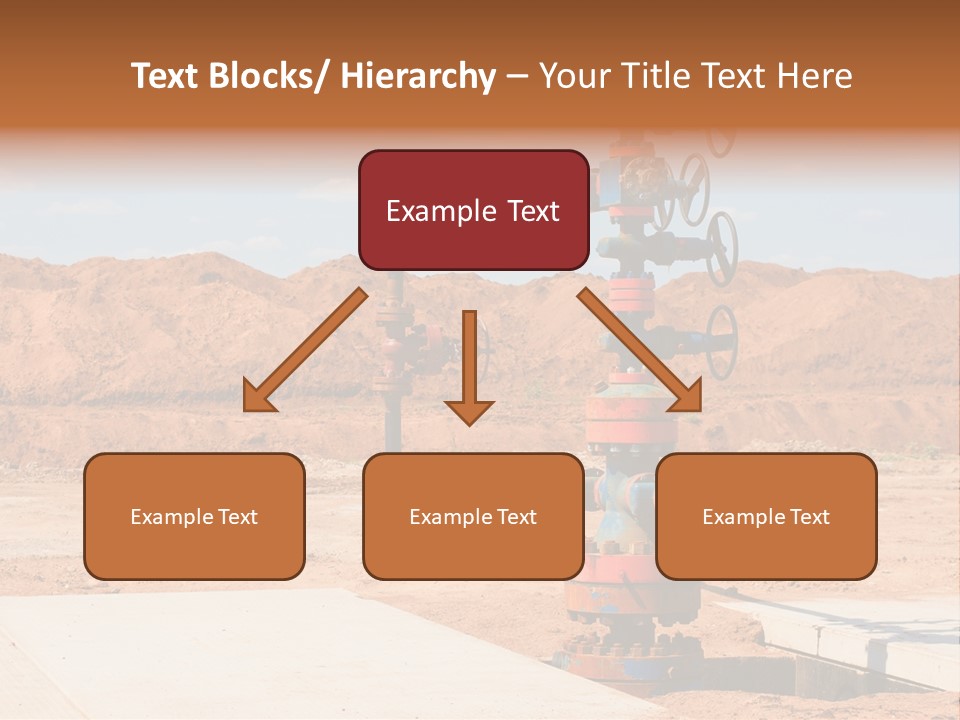 Text Blocks/ Hierarchy – Your Title Text Here

Example Text

Example Text

Example Text

Example Text